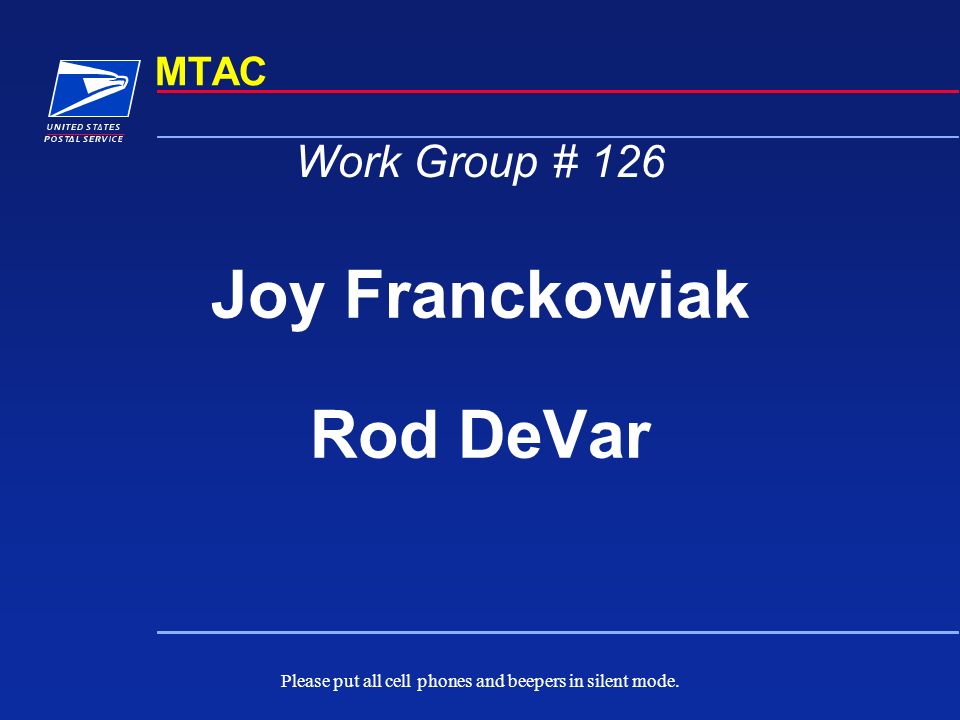 UNITED STATES POSTAL SERVICE

MTAC

Work Group # 126

Joy Franckowiak

Rod DeVar

Please put all cell phones and beepers in silent mode.